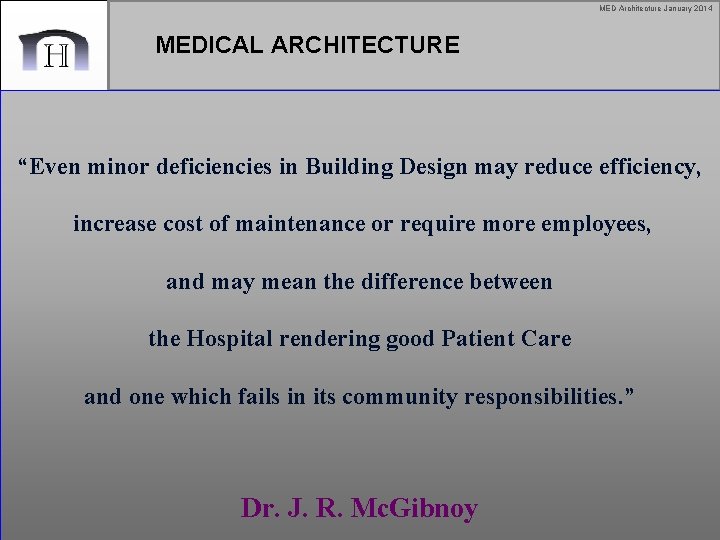 MED Architecture January 2014

H

MEDICAL ARCHITECTURE

“Even minor deficiencies in Building Design may reduce efficiency, increase cost of maintenance or require more employees, and may mean the difference between the Hospital rendering good Patient Care and one which fails in its community responsibilities.”

Dr. J. R. McGibnoy